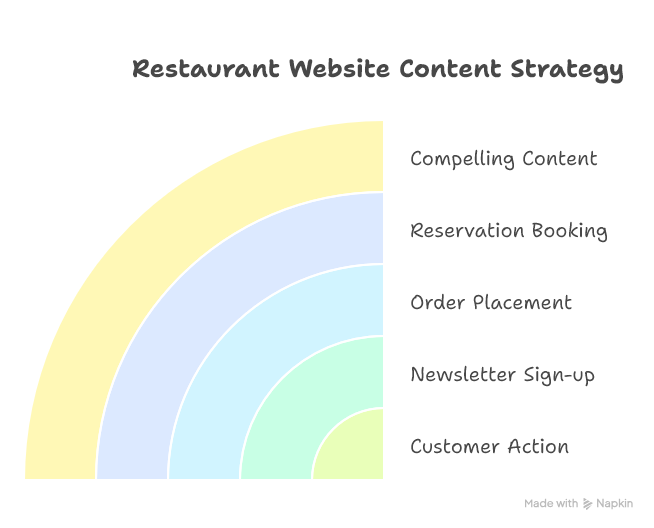 Restaurant Website Content Strategy

Compelling Content

Reservation Booking

Order Placement

Newsletter Sign-up

Customer Action

Made with Napkin